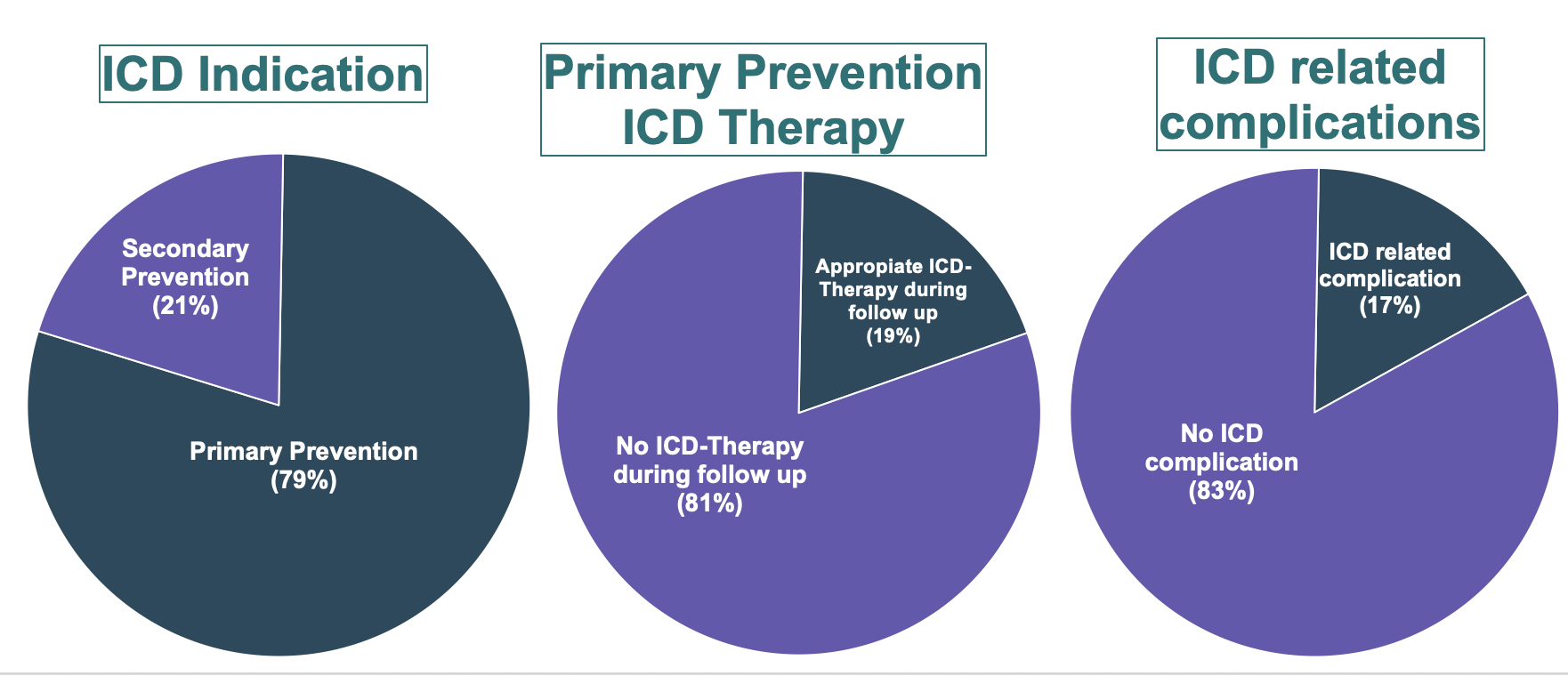 ICD Indication

Secondary Prevention (21%)

Primary Prevention (79%)

Primary Prevention ICD Therapy

Appropiate ICD-Therapy during follow up (19%)

No ICD-Therapy during follow up (81%)

ICD related complications

ICD related complication (17%)

No ICD complication (83%)